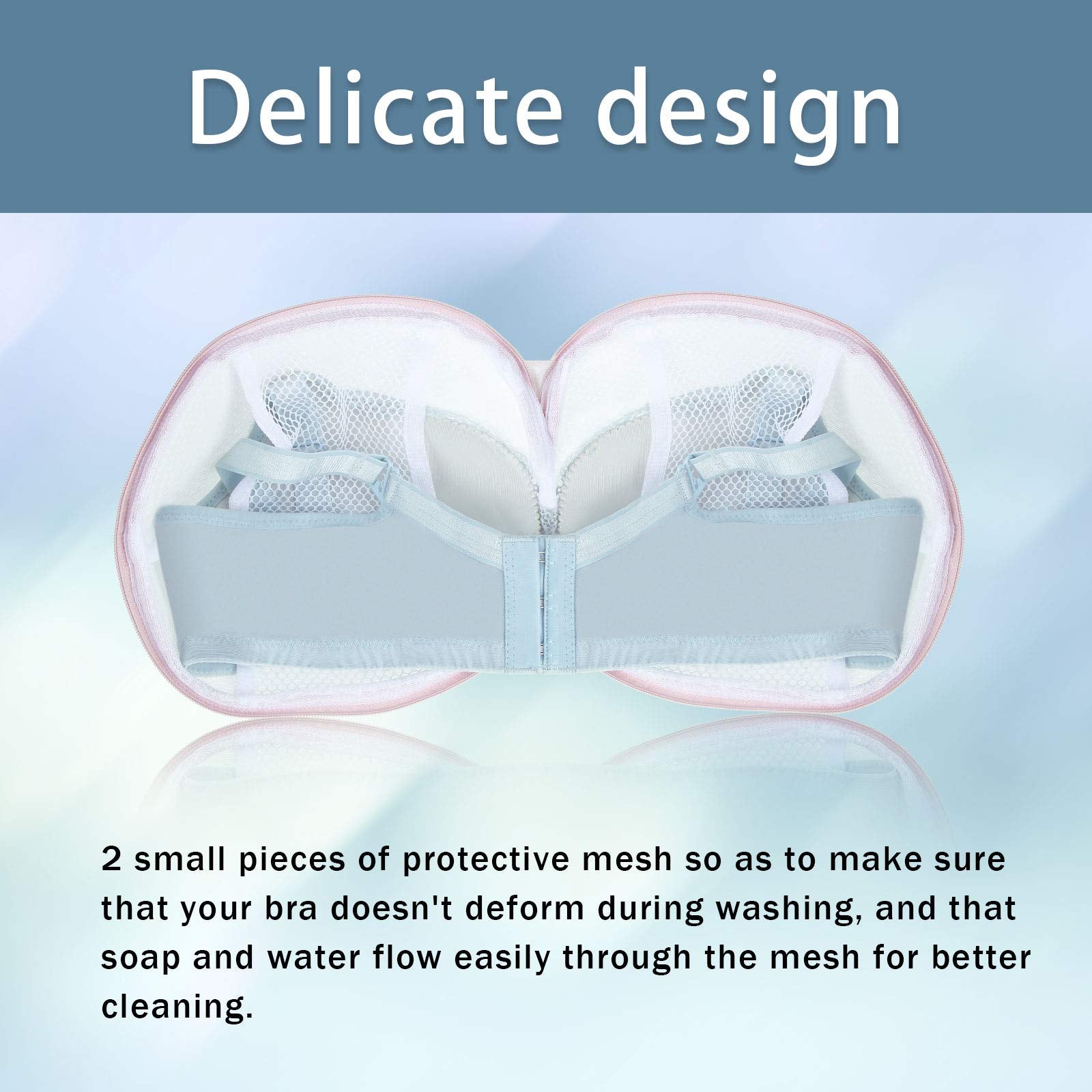 Delicate design

2 small pieces of protective mesh so as to make sure that your bra doesn't deform during washing, and that soap and water flow easily through the mesh for better cleaning.